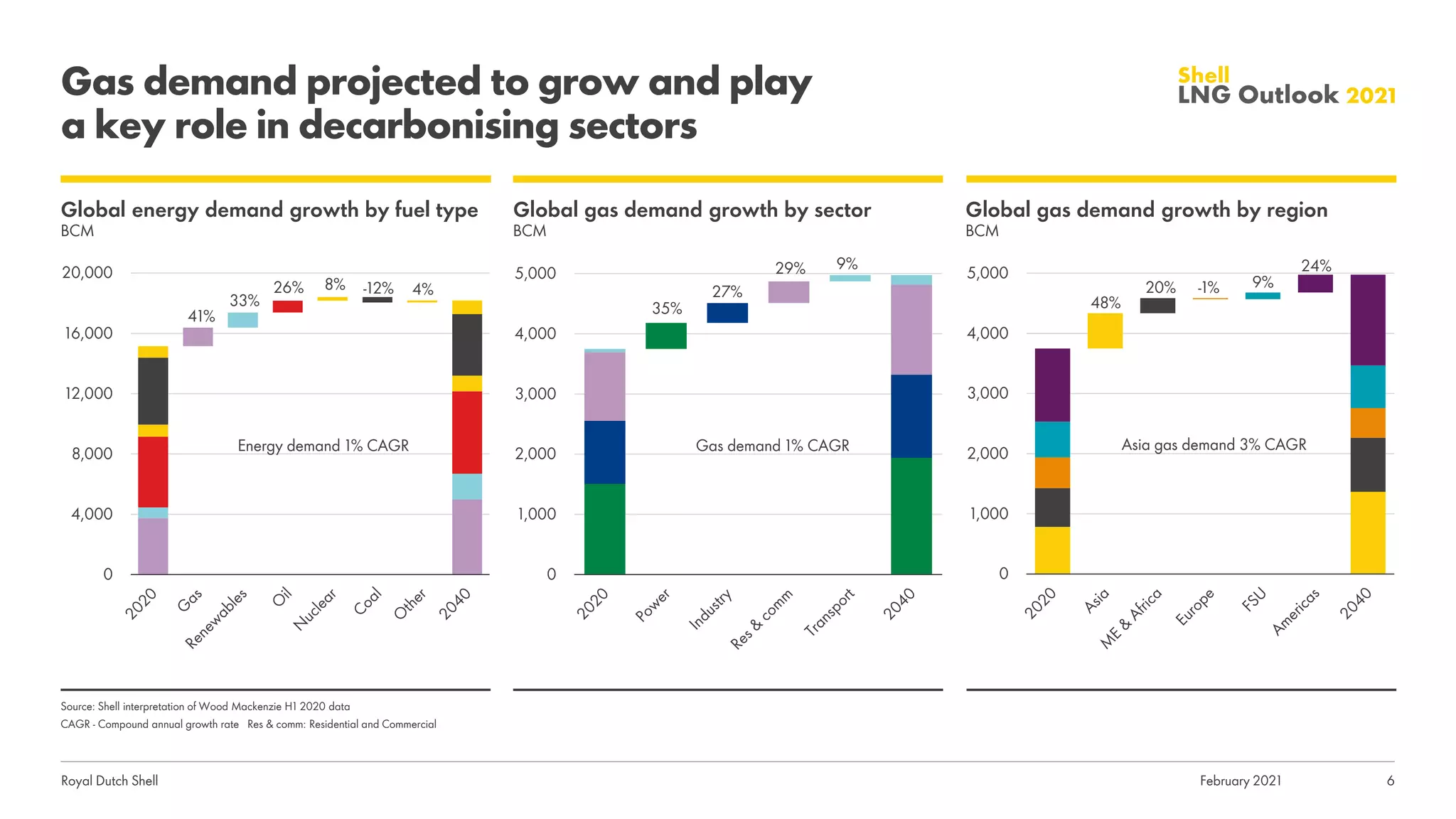 Gas demand projected to grow and play a key role in decarbonising sectors

Shell
LNG Outlook 2021

Global energy demand growth by fuel type
BCM

20,000
16,000
12,000
8,000
4,000
0

41%
33%
26%
8%
-12%
4%

Energy demand 1% CAGR

2020
Gas
Renewables
Oil
Nuclear
Coal
Other
2040

Global gas demand growth by sector
BCM

5,000
4,000
3,000
2,000
1,000
0

35%
27%
29%
9%

Gas demand 1% CAGR

2020
Power
Industry
Res & comm
Transport
2040

Global gas demand growth by region
BCM

5,000
4,000
3,000
2,000
1,000
0

48%
20%
-1%
9%
24%

Asia gas demand 3% CAGR

2020
Asia
ME & Africa
Europe
FSU
Americas
2040

Source: Shell interpretation of Wood Mackenzie H1 2020 data
CAGR - Compound annual growth rate Res & comm: Residential and Commercial

Royal Dutch Shell
February 2021
6